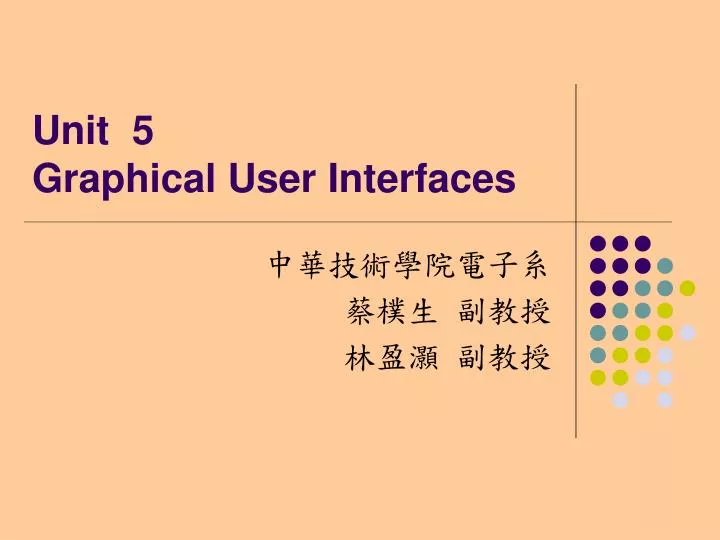 Unit 5
Graphical User Interfaces

中華技術學院電子系
蔡樸生 副教授
林盈灝 副教授